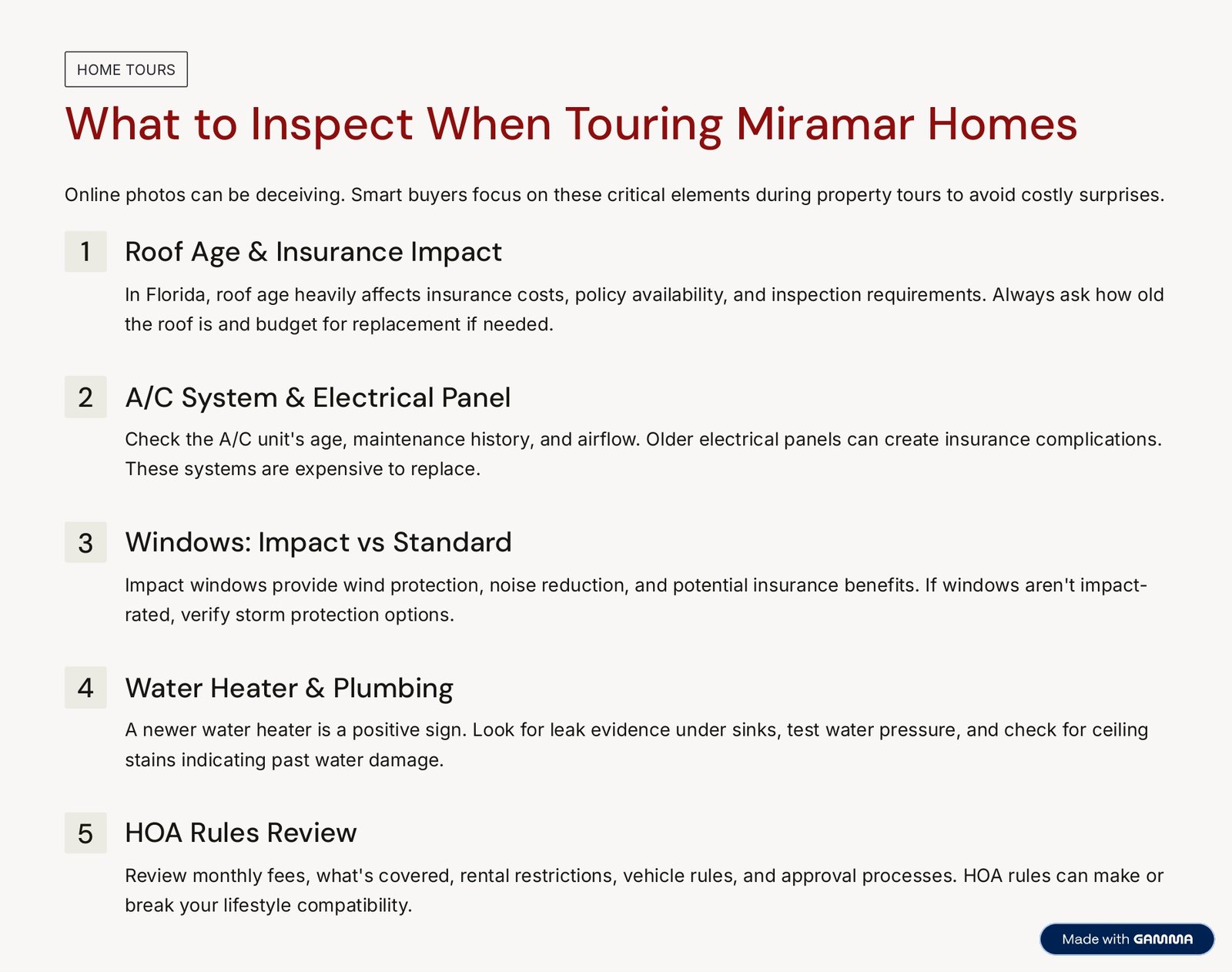 HOME TOURS

What to Inspect When Touring Miramar Homes

Online photos can be deceiving. Smart buyers focus on these critical elements during property tours to avoid costly surprises.

1

Roof Age & Insurance Impact

In Florida, roof age heavily affects insurance costs, policy availability, and inspection requirements. Always ask how old the roof is and budget for replacement if needed.

2

A/C System & Electrical Panel

Check the A/C unit's age, maintenance history, and airflow. Older electrical panels can create insurance complications. These systems are expensive to replace.

3

Windows: Impact vs Standard

Impact windows provide wind protection, noise reduction, and potential insurance benefits. If windows aren't impact-rated, verify storm protection options.

4

Water Heater & Plumbing

A newer water heater is a positive sign. Look for leak evidence under sinks, test water pressure, and check for ceiling stains indicating past water damage.

5

HOA Rules Review

Review monthly fees, what's covered, rental restrictions, vehicle rules, and approval processes. HOA rules can make or break your lifestyle compatibility.

Made with GAMMA